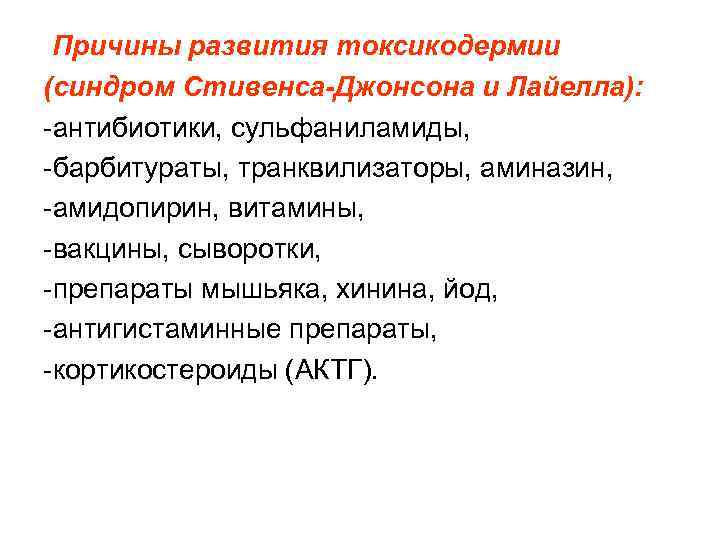 Причины развития токсикодермии (синдром Стивенса-Джонсона и Лайелла):
-антибиотики, сульфаниламиды,
-барбитураты, транквилизаторы, аминазин,
-амидопирин, витамины,
-вакцины, сыворотки,
-препараты мышьяка, хинина, йод,
-антигистаминные препараты,
-кортикостероиды (АКТГ).